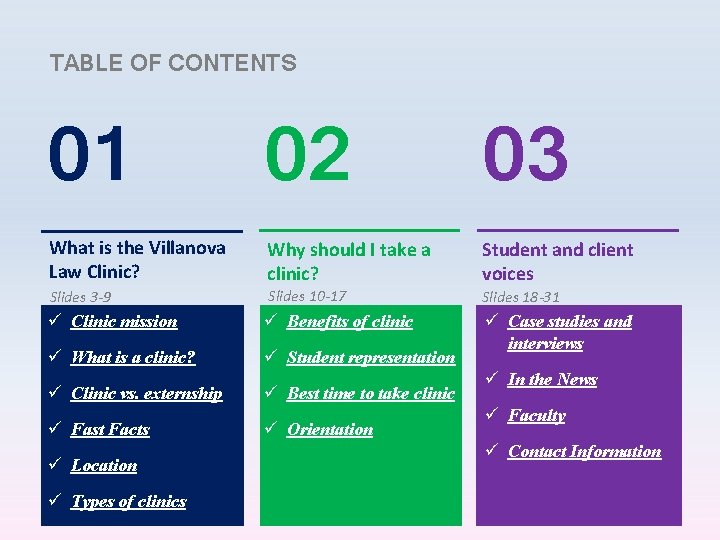 TABLE OF CONTENTS

01

What is the Villanova Law Clinic?

Slides 3-9

✓ Clinic mission

✓ What is a clinic?

✓ Clinic vs. externship

✓ Fast Facts

✓ Location

✓ Types of clinics

02

Why should I take a clinic?

Slides 10-17

✓ Benefits of clinic

✓ Student representation

✓ Best time to take clinic

✓ Orientation

03

Student and client voices

Slides 18-31

✓ Case studies and interviews

✓ In the News

✓ Faculty

✓ Contact Information